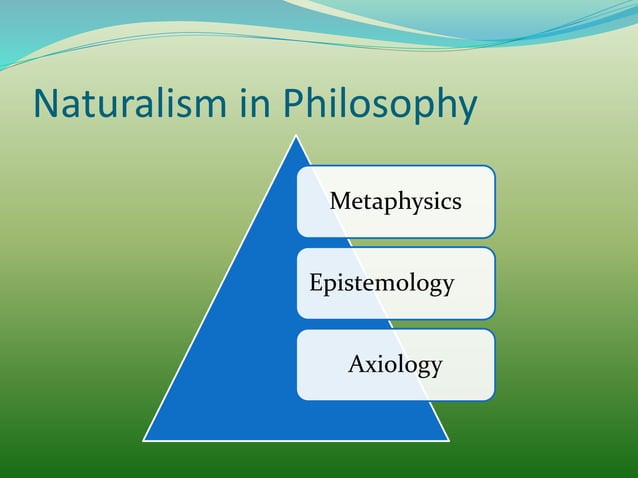 Naturalism in Philosophy

Metaphysics

Epistemology

Axiology